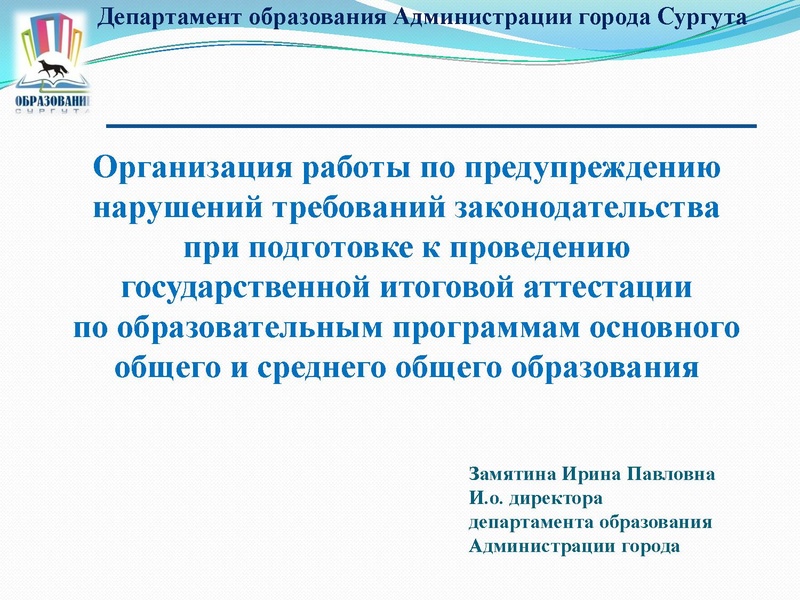 Департамент образования Администрации города Сургута

ОБРАЗОВАНИЕ
СУРГУТА

Организация работы по предупреждению нарушений требований законодательства при подготовке к проведению государственной итоговой аттестации по образовательным программам основного общего и среднего общего образования

Замятина Ирина Павловна
И.о. директора
департамента образования
Администрации города